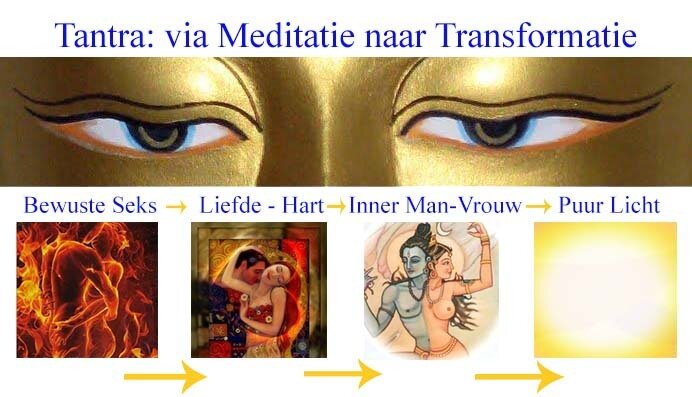 Tantra: via Meditatie naar Transformatie

Bewuste Seks → Liefde - Hart → Inner Man-Vrouw → Puur Licht